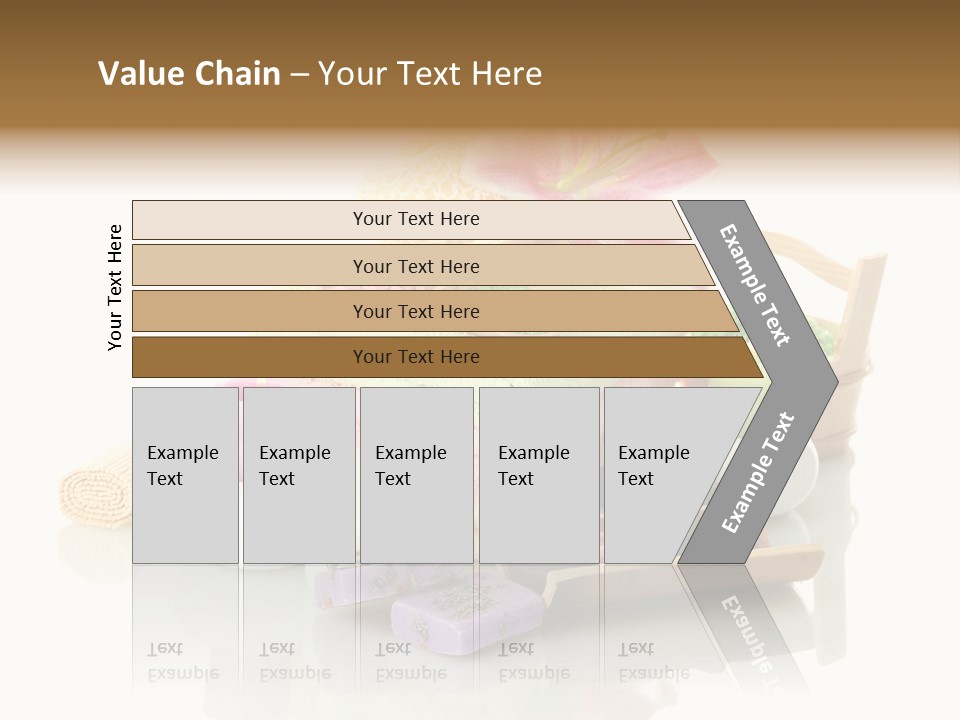 Value Chain – Your Text Here

Your Text Here

Your Text Here

Your Text Here

Your Text Here

Your Text Here

Example Text

Example Text

Example Text

Example Text

Example Text

Example Text

Example Text